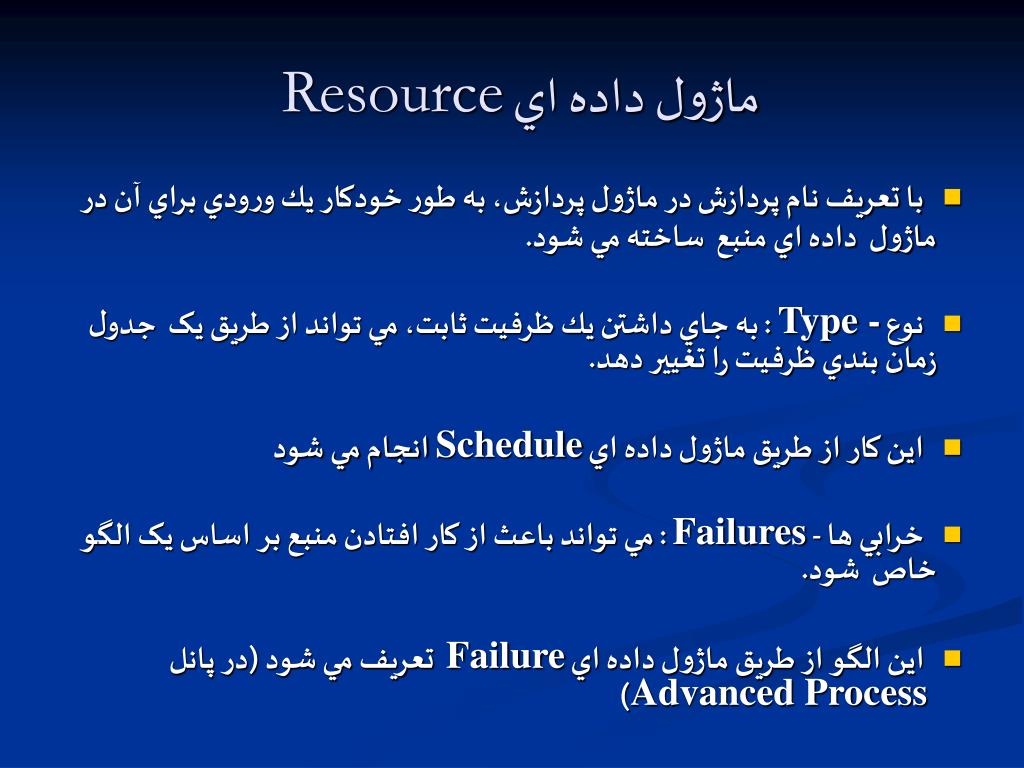 ماژول داده اي Resource

با تعريف نام پردازش در ماژول پردازش، به طور خودكار يك ورودي براي آن در ماژول داده اي منبع ساخته مي شود.

نوع - Type : به جاي داشتن يك ظرفيت ثابت، مي تواند از طريق يک جدول زمان بندي ظرفيت را تغيير دهد.

اين كار از طريق ماژول داده اي Schedule انجام مي شود

خرابي ها - Failures : مي تواند باعث از كار افتادن منبع بر اساس يک الگو خاص شود.

اين الگو از طريق ماژول داده اي Failure تعريف مي شود (در پانل Advanced Process)